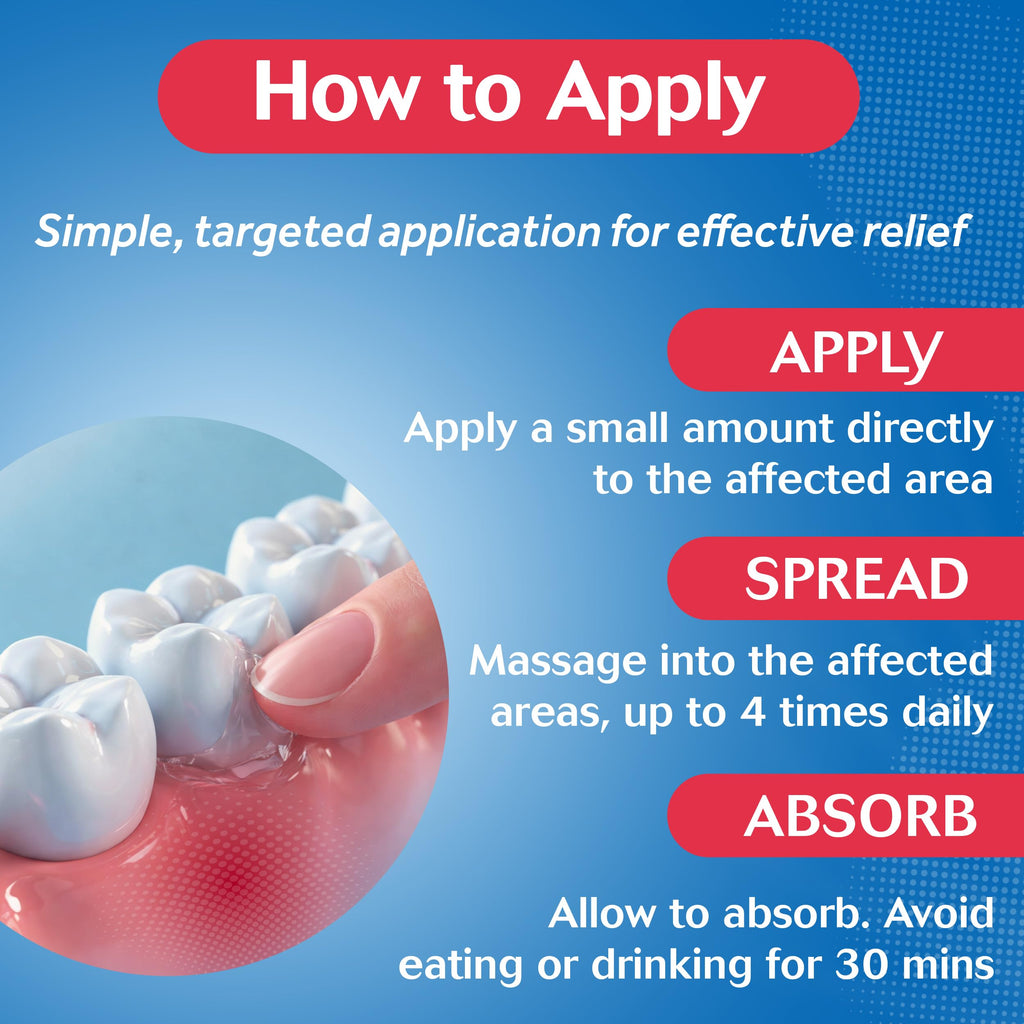 How to Apply

Simple, targeted application for effective relief

APPLY

Apply a small amount directly to the affected area

SPREAD

Massage into the affected areas, up to 4 times daily

ABSORB

Allow to absorb. Avoid eating or drinking for 30 mins